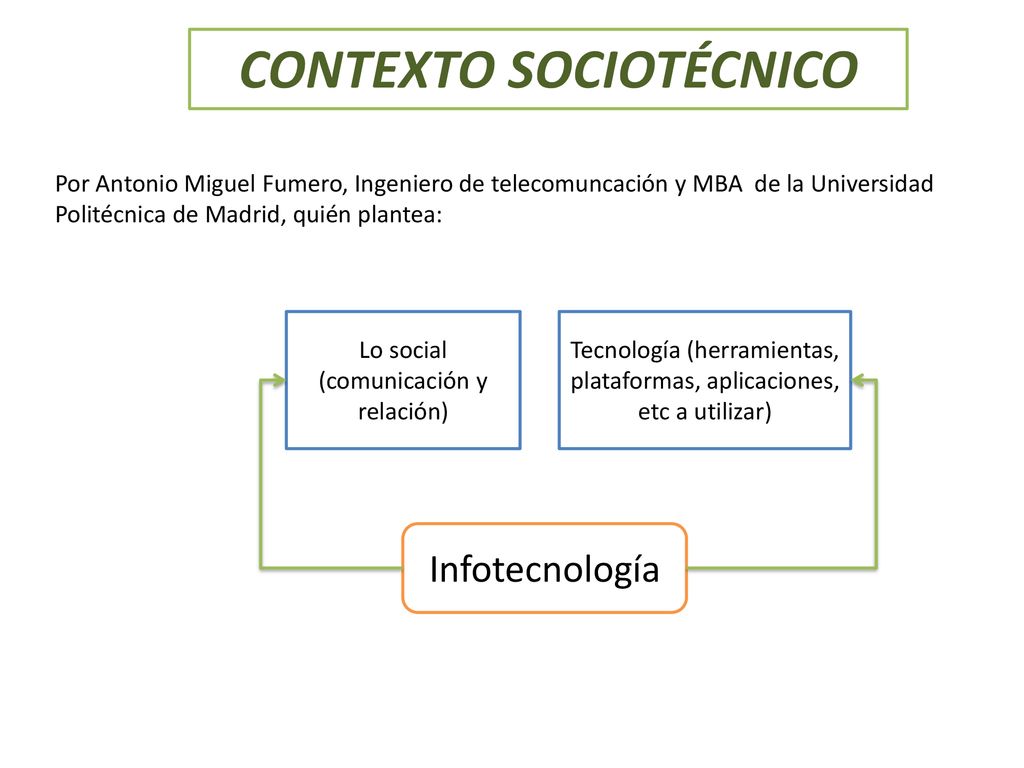 CONTEXTO SOCIOTÉCNICO

Por Antonio Miguel Fumero, Ingeniero de telecomuncación y MBA de la Universidad Politécnica de Madrid, quién plantea:

Lo social (comunicación y relación)

Tecnología (herramientas, plataformas, aplicaciones, etc a utilizar)

Infotecnología